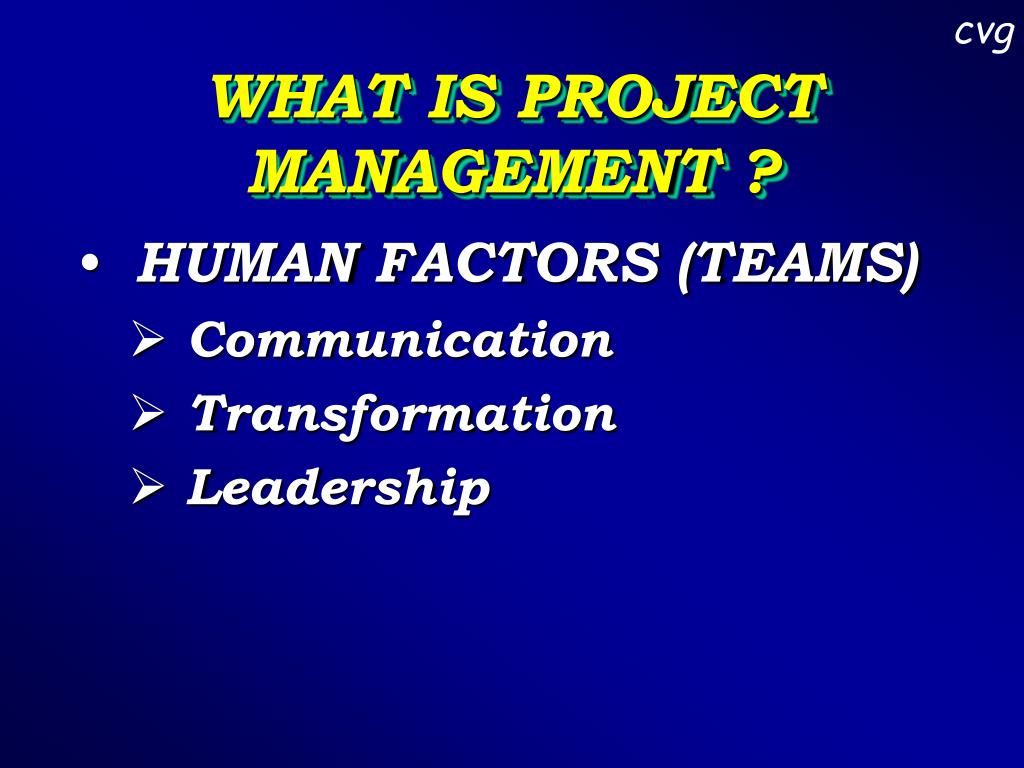 cvg

WHAT IS PROJECT MANAGEMENT ?

• HUMAN FACTORS (TEAMS)
➢ Communication
➢ Transformation
➢ Leadership